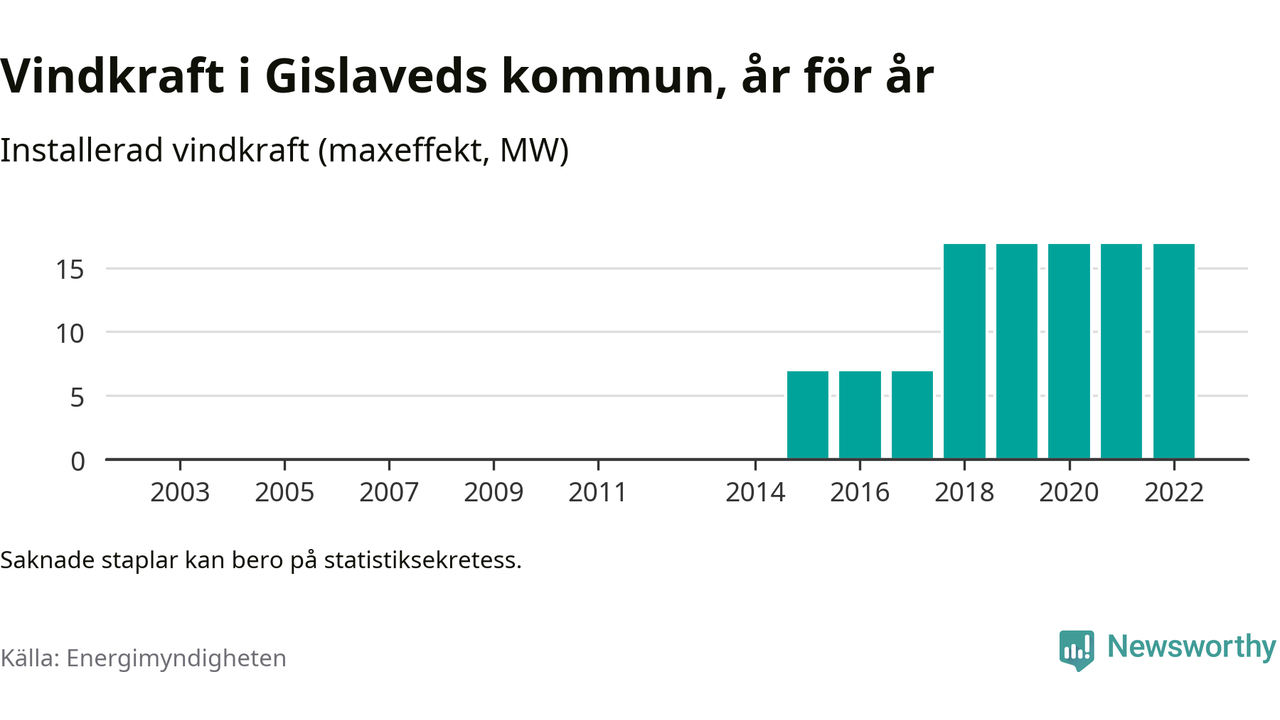 Vindkraft i Gislaveds kommun, år för år

Installerad vindkraft (maxeffekt, MW)

15
10
5
0

2003
2005
2007
2009
2011
2014
2016
2018
2020
2022

Saknade staplar kan bero på statistiksekretess.

Källa: Energimyndigheten

Newsworthy